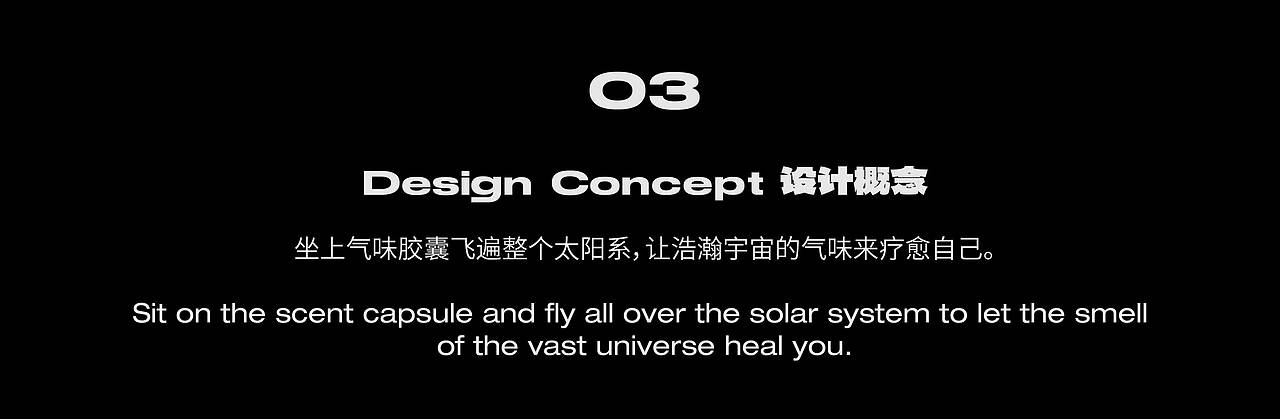 03

Design Concept 设计概念

坐上气味胶囊飞遍整个太阳系，让浩瀚宇宙的气味来疗愈自己。

Sit on the scent capsule and fly all over the solar system to let the smell of the vast universe heal you.